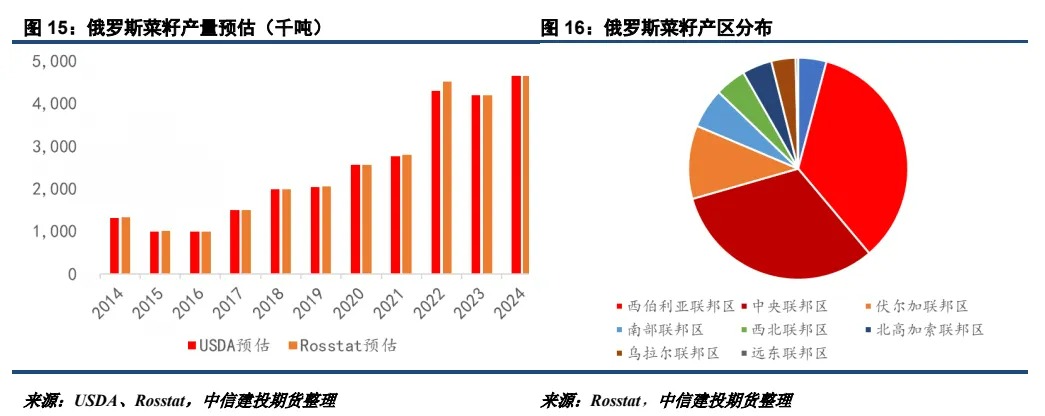 图 15：俄罗斯菜籽产量预估（千吨）

5,000
4,000
3,000
2,000
1,000
0

2014 2015 2016 2017 2018 2019 2020 2021 2022 2023 2024

USDA预估 Rosstat预估

来源：USDA、Rosstat，中信建投期货整理

图 16：俄罗斯菜籽产区分布

西伯利亚联邦区
中央联邦区
伏尔加联邦区
南部联邦区
西北联邦区
北高加索联邦区
乌拉尔联邦区
远东联邦区

来源：Rosstat，中信建投期货整理